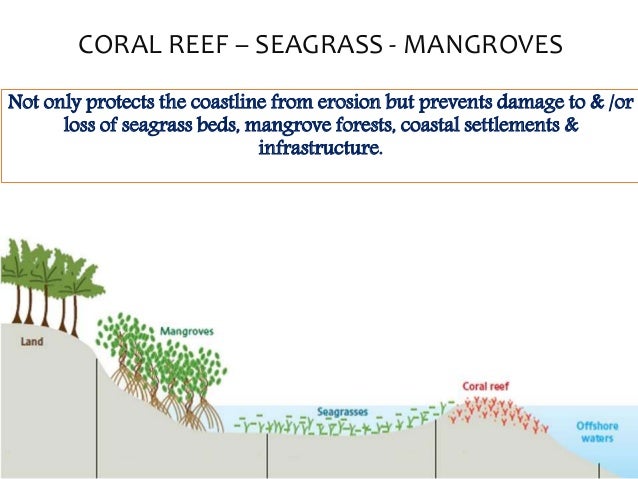 CORAL REEF – SEAGRASS - MANGROVES

Not only protects the coastline from erosion but prevents damage to & /or loss of seagrass beds, mangrove forests, coastal settlements & infrastructure.

Land

Mangroves

Seagrasses

Coral reef

Offshore waters